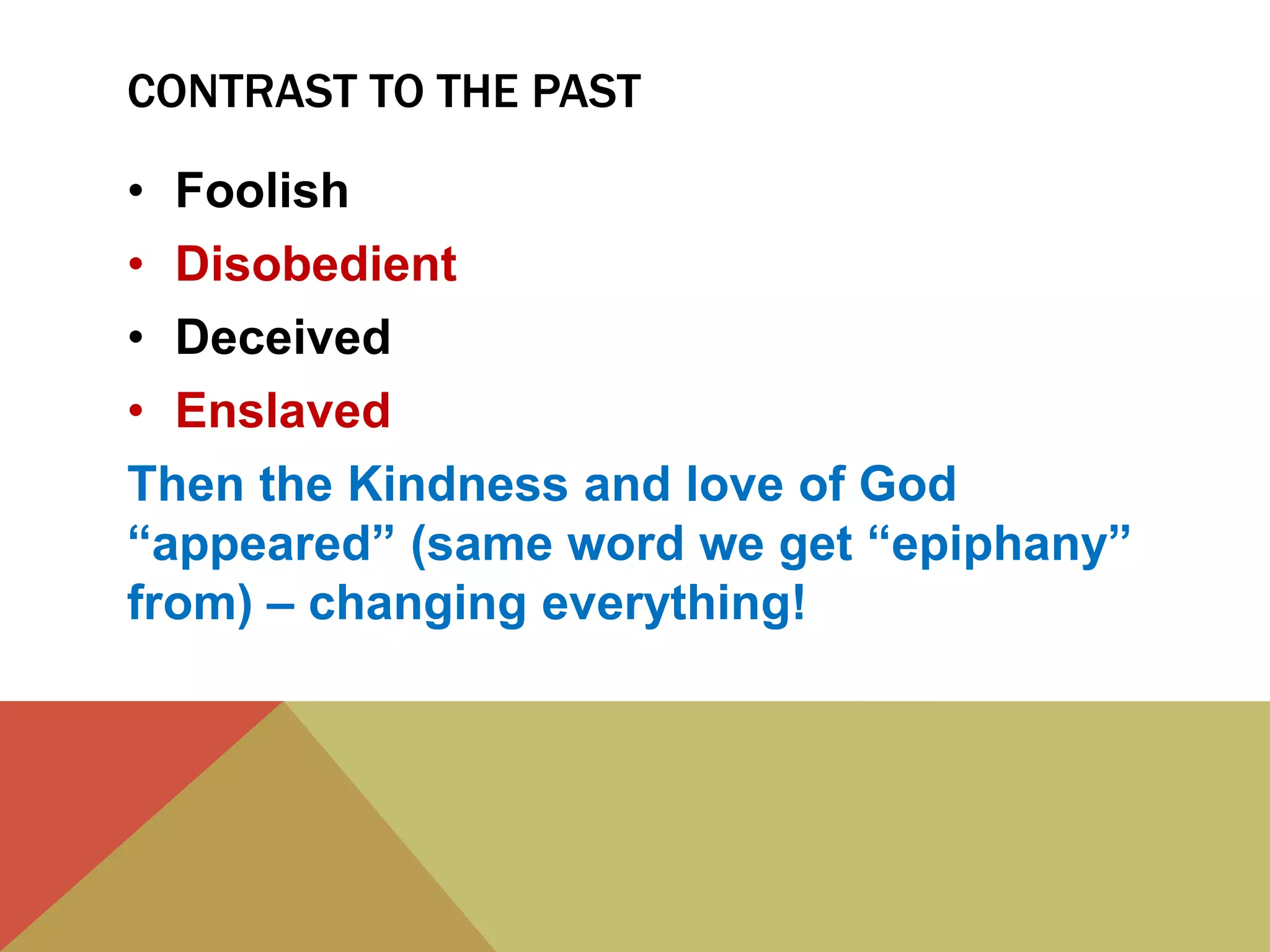 CONTRAST TO THE PAST

• Foolish
• Disobedient
• Deceived
• Enslaved

Then the Kindness and love of God “appeared” (same word we get “epiphany” from) – changing everything!